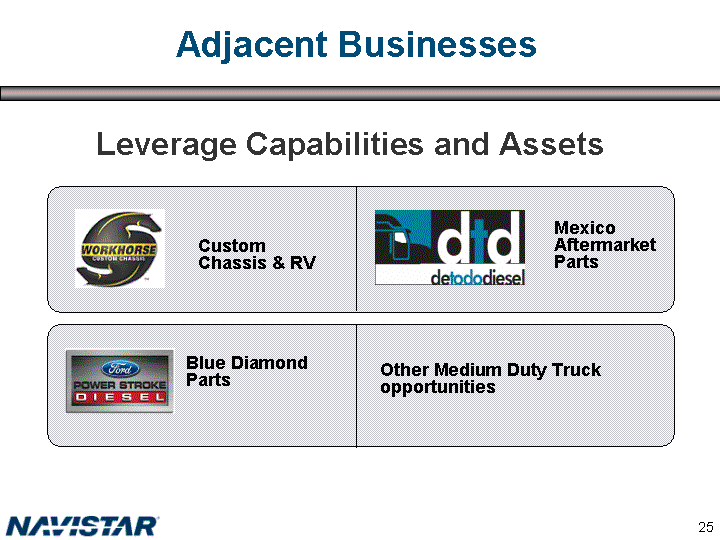 Adjacent Businesses

Leverage Capabilities and Assets

WORKHORSE CUSTOM CHASSIS

Custom Chassis & RV

dtd detododiesel

Mexico Aftermarket Parts

Ford POWER STROKE DIESEL

Blue Diamond Parts

Other Medium Duty Truck opportunities

NAVISTAR

25